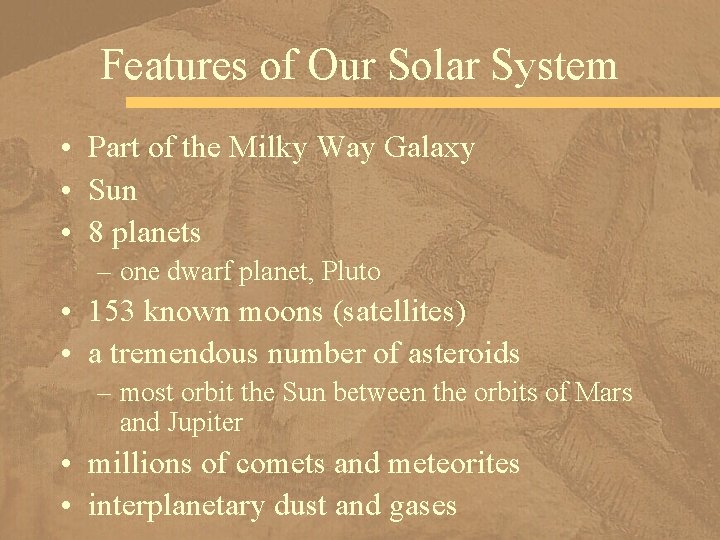 Features of Our Solar System

• Part of the Milky Way Galaxy
• Sun
• 8 planets
– one dwarf planet, Pluto
• 153 known moons (satellites)
• a tremendous number of asteroids
– most orbit the Sun between the orbits of Mars and Jupiter
• millions of comets and meteorites
• interplanetary dust and gases